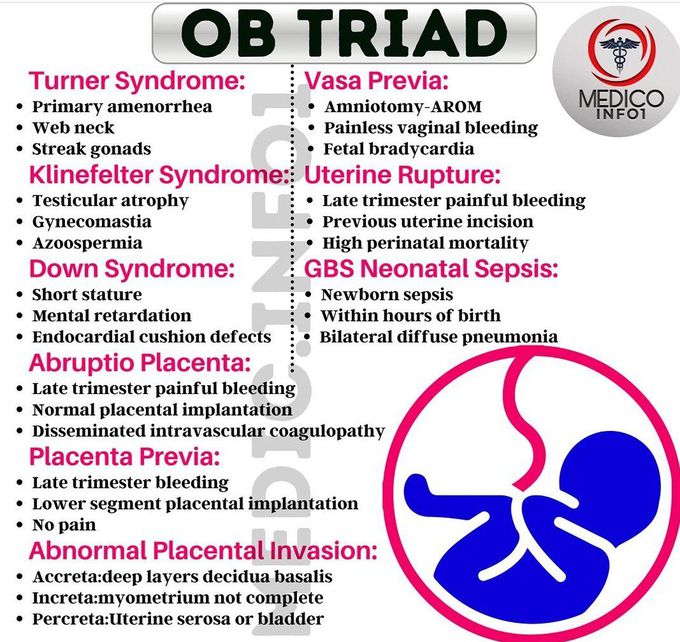 OB TRIAD

MEDICO INFO1

Turner Syndrome:
• Primary amenorrhea
• Web neck
• Streak gonads

Klinefelter Syndrome:
• Testicular atrophy
• Gynecomastia
• Azoospermia

Down Syndrome:
• Short stature
• Mental retardation
• Endocardial cushion defects

Abruptio Placenta:
• Late trimester painful bleeding
• Normal placental implantation
• Disseminated intravascular coagulopathy

Placenta Previa:
• Late trimester bleeding
• Lower segment placental implantation
• No pain

Abnormal Placental Invasion:
• Accreta:deep layers decidua basalis
• Increta:myometrium not complete
• Percreta:Uterine serosa or bladder

Vasa Previa:
• Amniotomy-AROM
• Painless vaginal bleeding
• Fetal bradycardia

Uterine Rupture:
• Late trimester painful bleeding
• Previous uterine incision
• High perinatal mortality

GBS Neonatal Sepsis:
• Newborn sepsis
• Within hours of birth
• Bilateral diffuse pneumonia

MEDICO.INFO1